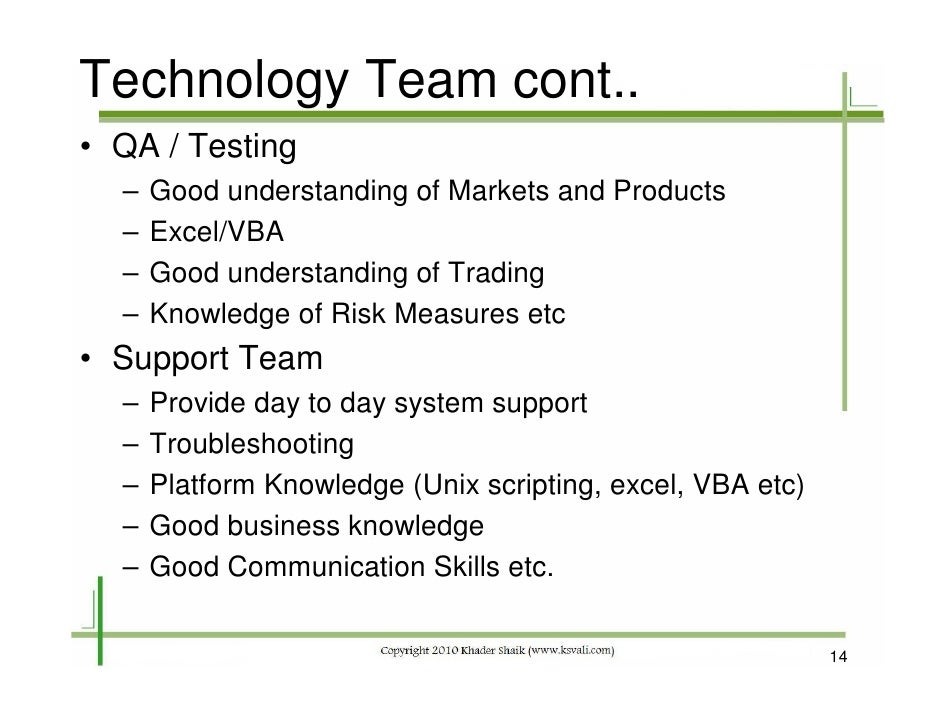 Technology Team cont..

• QA / Testing
– Good understanding of Markets and Products
– Excel/VBA
– Good understanding of Trading
– Knowledge of Risk Measures etc

• Support Team
– Provide day to day system support
– Troubleshooting
– Platform Knowledge (Unix scripting, excel, VBA etc)
– Good business knowledge
– Good Communication Skills etc.

Copyright 2010 Khader Shaik (www.ksvali.com)

14